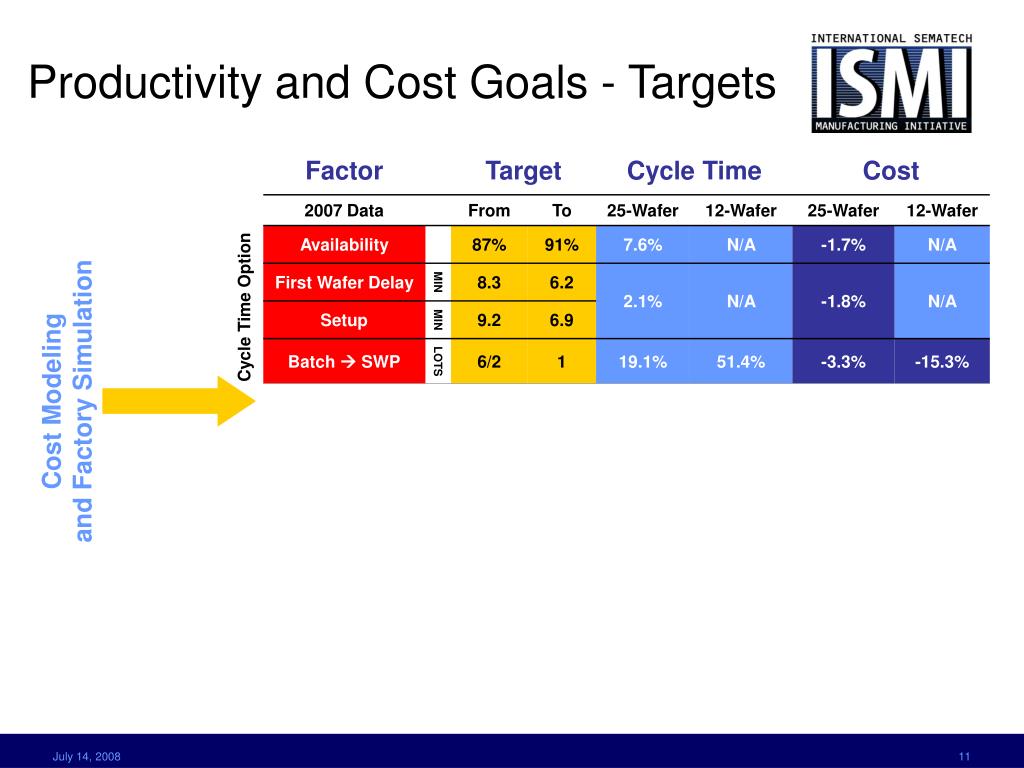 Productivity and Cost Goals - Targets

INTERNATIONAL SEMATECH
ISMI
MANUFACTURING INITIATIVE

Cost Modeling
and Factory Simulation

Cycle Time Option

| Factor | | Target | | Cycle Time | | Cost | |
|---|---|---|---|---|---|---|---|
| 2007 Data | | From | To | 25-Wafer | 12-Wafer | 25-Wafer | 12-Wafer |
| Availability | | 87% | 91% | 7.6% | N/A | -1.7% | N/A |
| First Wafer Delay | MIN | 8.3 | 6.2 | 2.1% | N/A | -1.8% | N/A |
| Setup | MIN | 9.2 | 6.9 | | | | |
| Batch → SWP | LOTS | 6/2 | 1 | 19.1% | 51.4% | -3.3% | -15.3% |

July 14, 2008

11